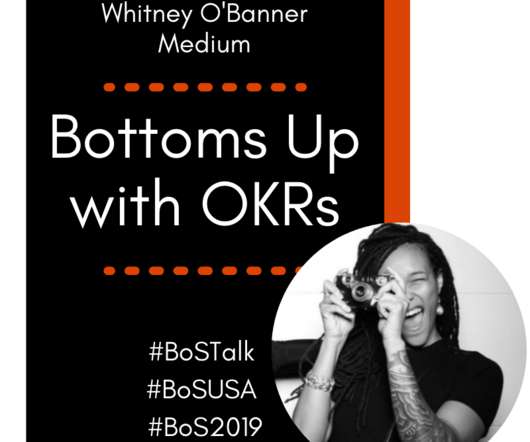 Whitney O'Banner
Medium

Bottoms Up with OKRs

#BoSTalk
#BoSUSA
#BoS2019